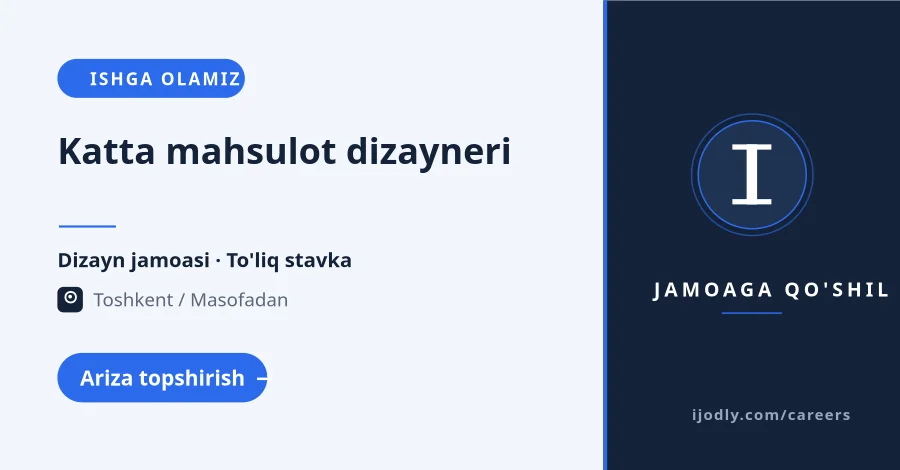 ISHGA OLAMIZ

Katta mahsulot dizayneri

Dizayn jamoasi · To'liq stavka

Toshkent / Masofadan

Ariza topshirish

I

JAMOAGA QO'SHIL

ijodly.com/careers